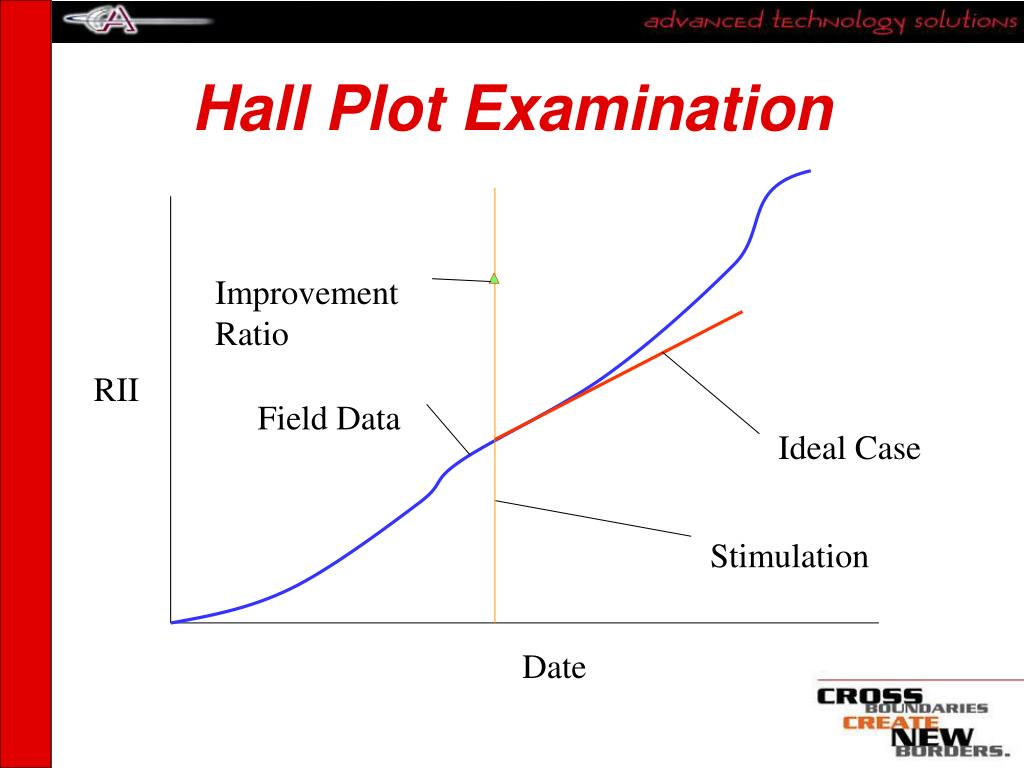 advanced technology solutions

Hall Plot Examination

Improvement Ratio

RII

Field Data

Ideal Case

Stimulation

Date

CROSS BOUNDARIES CREATE NEW BORDERS.